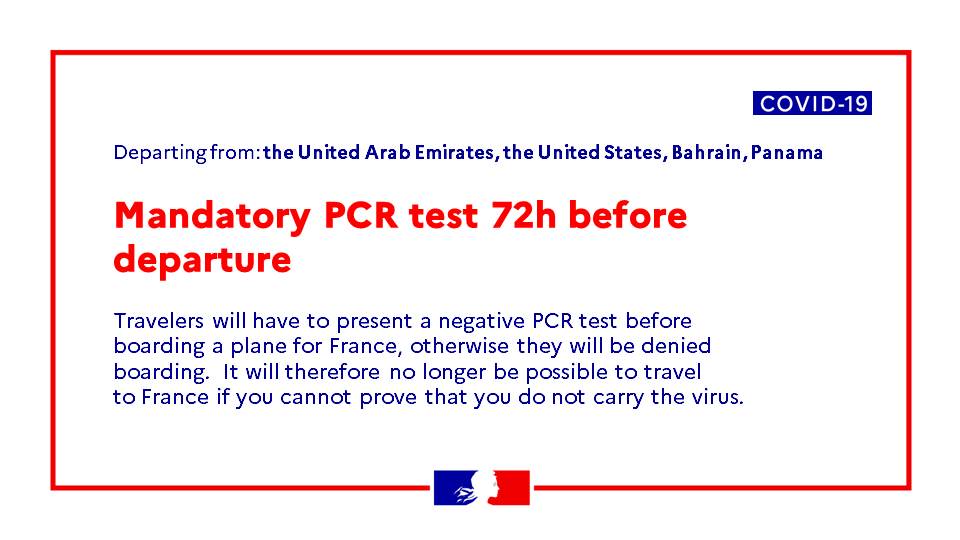 COVID-19

Departing from: the United Arab Emirates, the United States, Bahrain, Panama

Mandatory PCR test 72h before departure

Travelers will have to present a negative PCR test before boarding a plane for France, otherwise they will be denied boarding. It will therefore no longer be possible to travel to France if you cannot prove that you do not carry the virus.